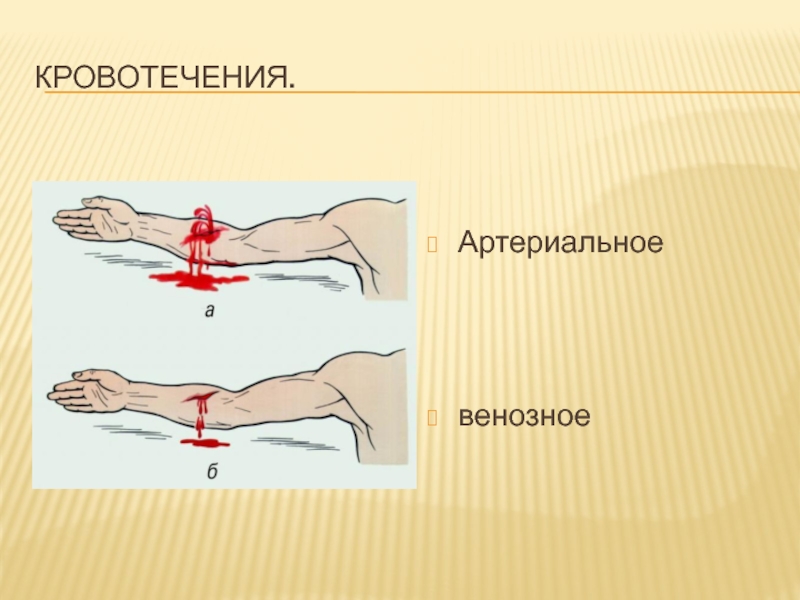 КРОВОТЕЧЕНИЯ.

а

б

Артериальное

венозное